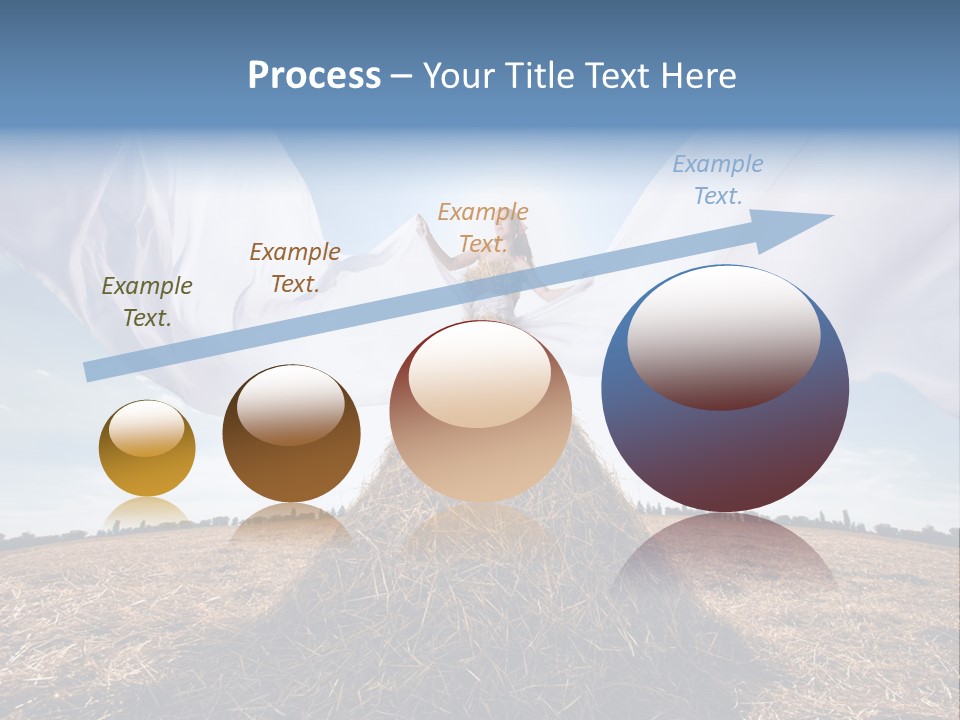 Process – Your Title Text Here

Example Text.

Example Text.

Example Text.

Example Text.